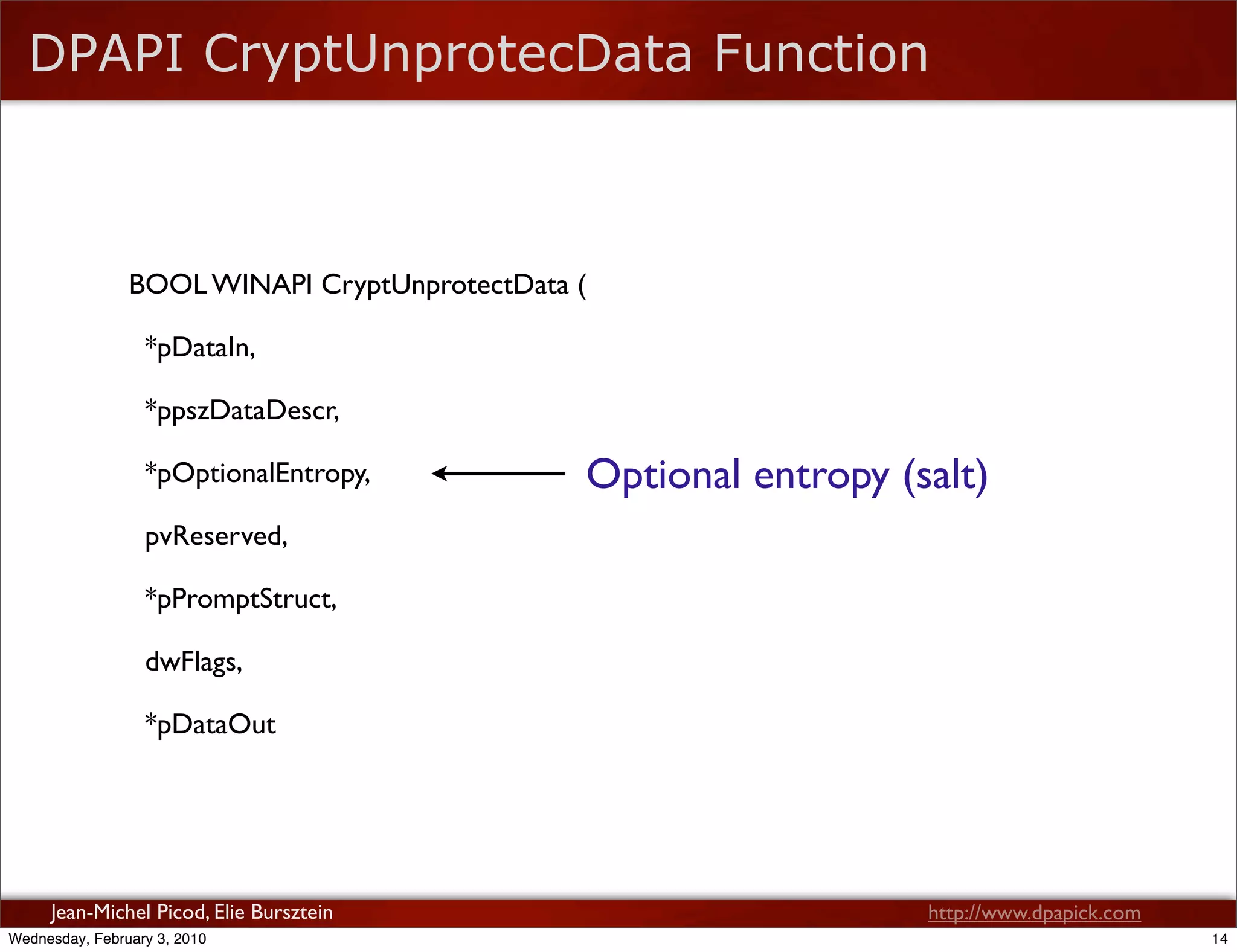 DPAPI CryptUnprotecData Function

BOOL WINAPI CryptUnprotectData (

*pDataIn,

*ppszDataDescr,

*pOptionalEntropy,

Optional entropy (salt)

pvReserved,

*pPromptStruct,

dwFlags,

*pDataOut

Jean-Michel Picod, Elie Bursztein

http://www.dpapick.com

Wednesday, February 3, 2010

14